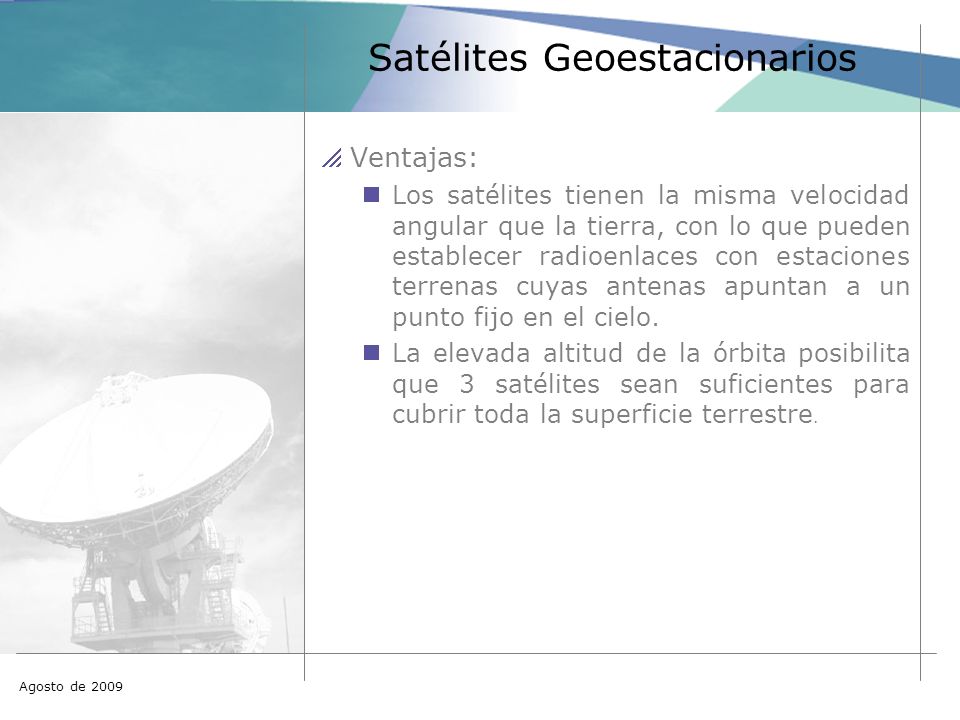 Satélites Geoestacionarios

Ventajas:

Los satélites tienen la misma velocidad angular que la tierra, con lo que pueden establecer radioenlaces con estaciones terrenas cuyas antenas apuntan a un punto fijo en el cielo.

La elevada altitud de la órbita posibilita que 3 satélites sean suficientes para cubrir toda la superficie terrestre.

Agosto de 2009